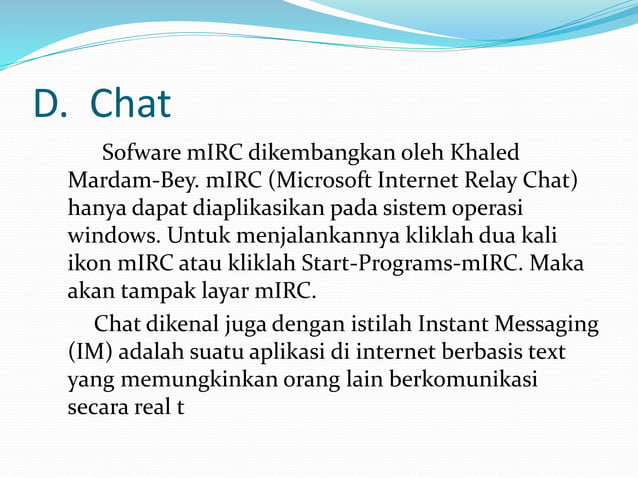 D. Chat

Sofware mIRC dikembangkan oleh Khaled Mardam-Bey. mIRC (Microsoft Internet Relay Chat) hanya dapat diaplikasikan pada sistem operasi windows. Untuk menjalankannya kliklah dua kali ikon mIRC atau kliklah Start-Programs-mIRC. Maka akan tampak layar mIRC.

Chat dikenal juga dengan istilah Instant Messaging (IM) adalah suatu aplikasi di internet berbasis text yang memungkinkan orang lain berkomunikasi secara real t